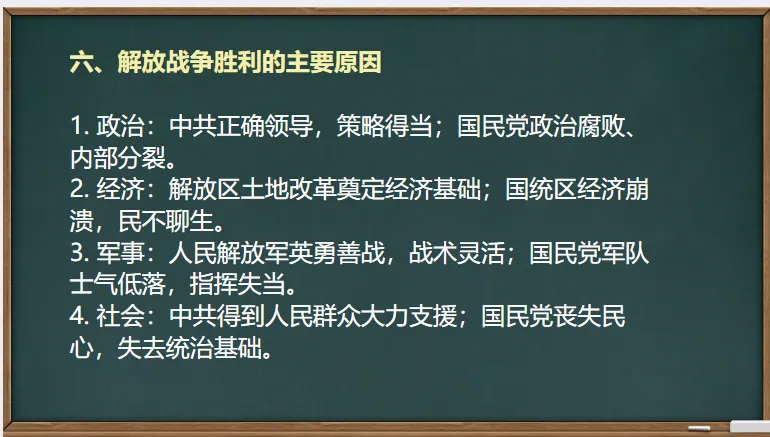 六、解放战争胜利的主要原因

1. 政治：中共正确领导，策略得当；国民党政治腐败、内部分裂。
2. 经济：解放区土地改革奠定经济基础；国统区经济崩溃，民不聊生。
3. 军事：人民解放军英勇善战，战术灵活；国民党军队士气低落，指挥失当。
4. 社会：中共得到人民群众大力支援；国民党丧失民心，失去统治基础。